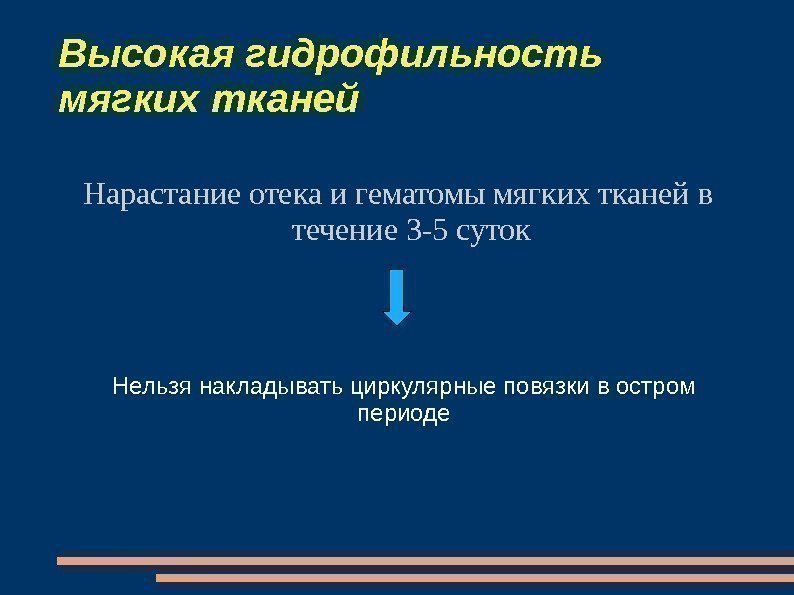 Высокая гидрофильность мягких тканей

Нарастание отека и гематомы мягких тканей в течение 3-5 суток

Нельзя накладывать циркулярные повязки в остром периоде